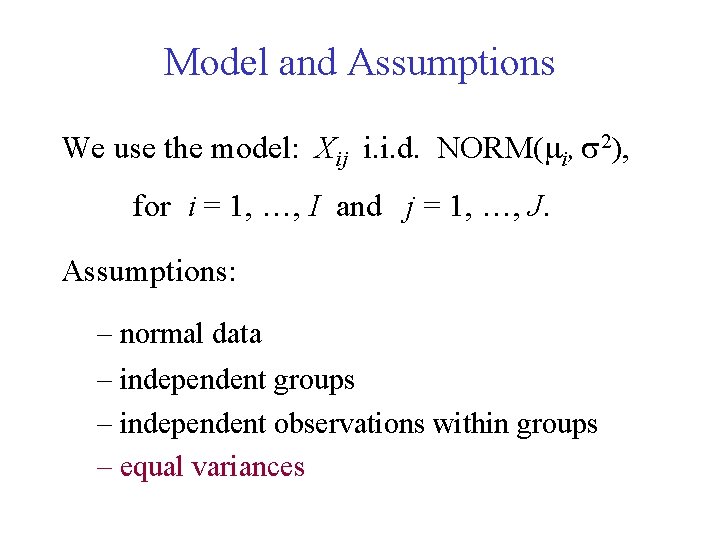 Model and Assumptions

We use the model: $X_{ij}$ i.i.d. NORM($\mu_i$, $\sigma^2$),

for $i = 1, \ldots, I$ and $j = 1, \ldots, J$.

Assumptions:

– normal data

– independent groups

– independent observations within groups

– equal variances